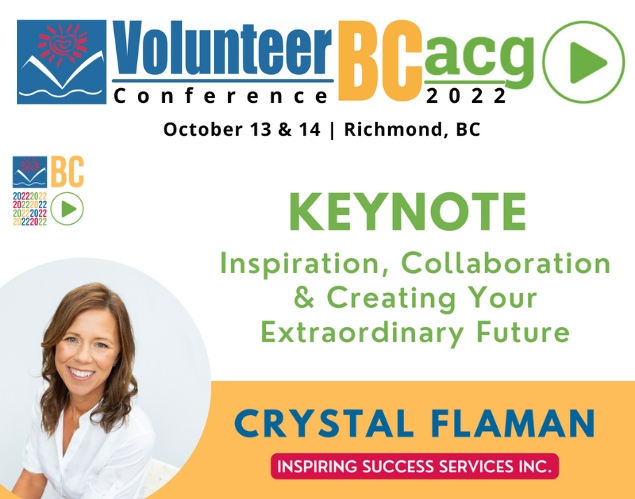 Volunteer BC acg
Conference 2022

October 13 & 14 | Richmond, BC

BC
2022 2022
2022 2022
2022 2022
2022 2022

KEYNOTE

Inspiration, Collaboration & Creating Your Extraordinary Future

CRYSTAL FLAMAN

INSPIRING SUCCESS SERVICES INC.